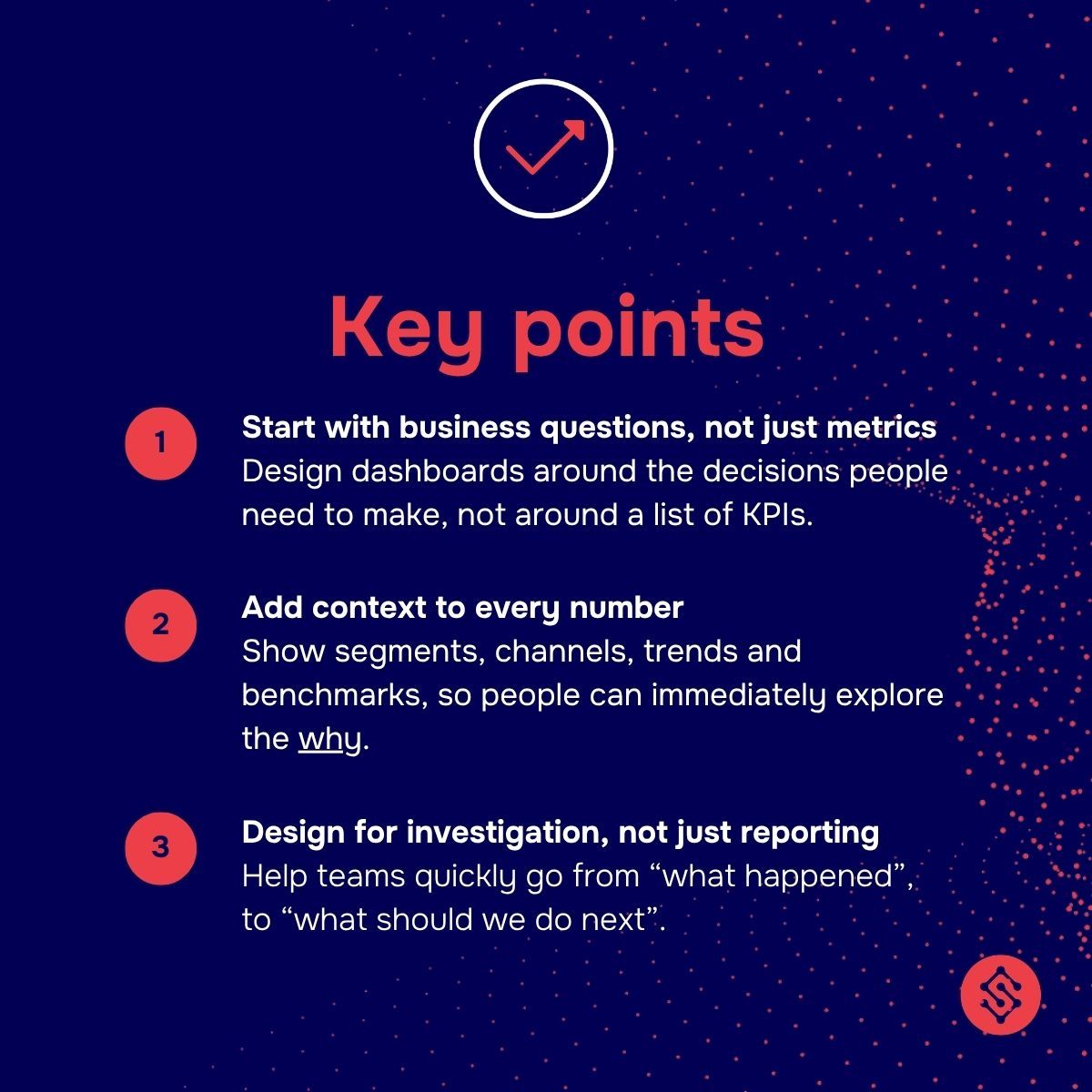 Key points

1

Start with business questions, not just metrics
Design dashboards around the decisions people need to make, not around a list of KPIs.

2

Add context to every number
Show segments, channels, trends and benchmarks, so people can immediately explore the why.

3

Design for investigation, not just reporting
Help teams quickly go from “what happened”, to “what should we do next”.